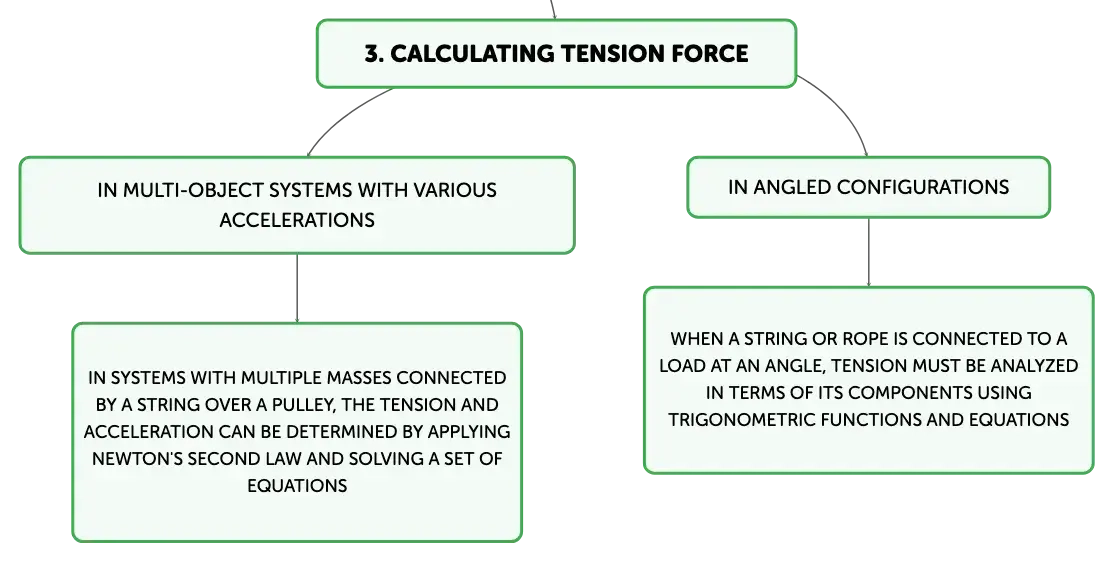 3. CALCULATING TENSION FORCE

IN MULTI-OBJECT SYSTEMS WITH VARIOUS ACCELERATIONS

IN SYSTEMS WITH MULTIPLE MASSES CONNECTED BY A STRING OVER A PULLEY, THE TENSION AND ACCELERATION CAN BE DETERMINED BY APPLYING NEWTON'S SECOND LAW AND SOLVING A SET OF EQUATIONS

IN ANGLED CONFIGURATIONS

WHEN A STRING OR ROPE IS CONNECTED TO A LOAD AT AN ANGLE, TENSION MUST BE ANALYZED IN TERMS OF ITS COMPONENTS USING TRIGONOMETRIC FUNCTIONS AND EQUATIONS